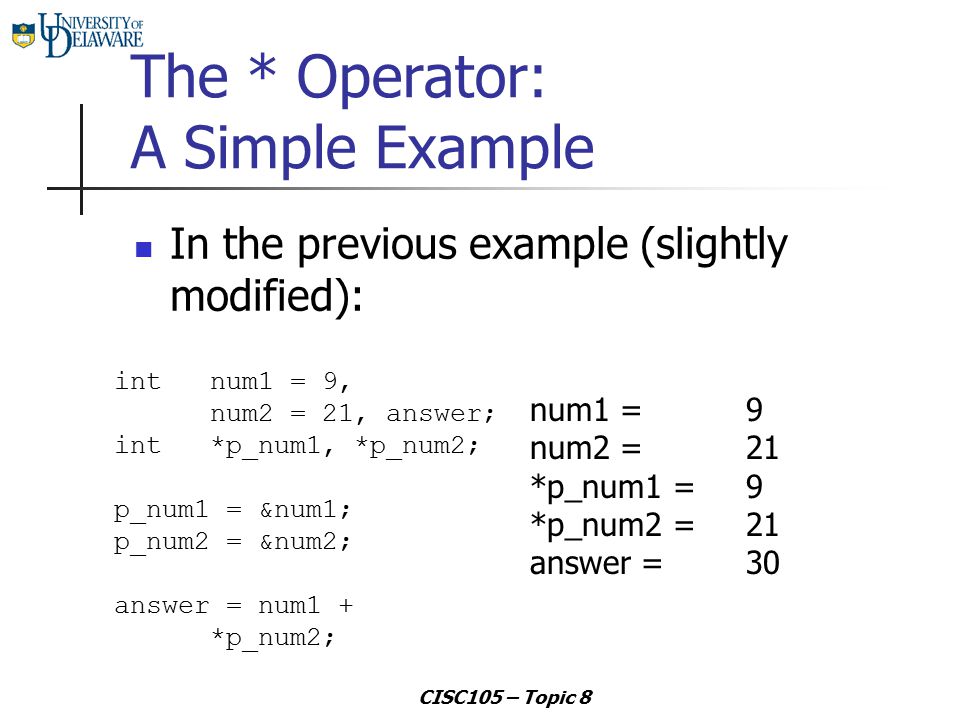 UNIVERSITY OF DELAWARE

The * Operator:
A Simple Example

In the previous example (slightly modified):

int   num1 = 9,
      num2 = 21, answer;
int   *p_num1, *p_num2;

p_num1 = &num1;
p_num2 = &num2;

answer = num1 +
      *p_num2;

num1 = 9
num2 = 21
*p_num1 = 9
*p_num2 = 21
answer = 30

CISC105 – Topic 8